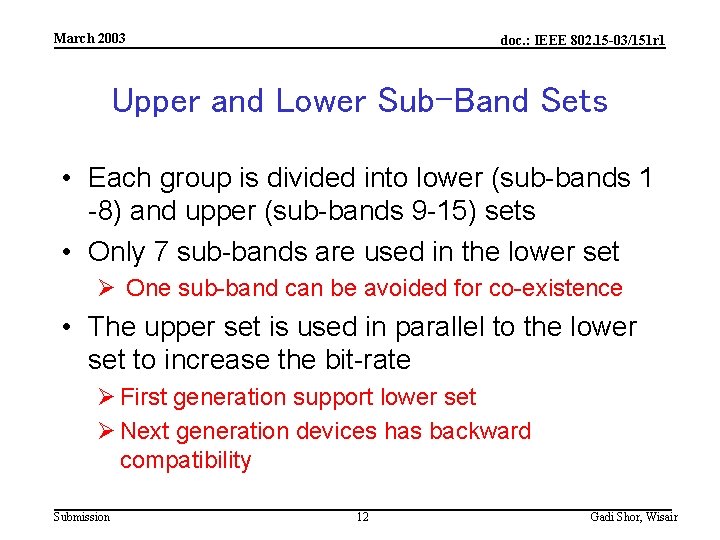 March 2003

doc.: IEEE 802.15-03/151r1

Upper and Lower Sub-Band Sets

• Each group is divided into lower (sub-bands 1 -8) and upper (sub-bands 9-15) sets

• Only 7 sub-bands are used in the lower set

➢ One sub-band can be avoided for co-existence

• The upper set is used in parallel to the lower set to increase the bit-rate

➢ First generation support lower set

➢ Next generation devices has backward compatibility

Submission

12

Gadi Shor, Wisair